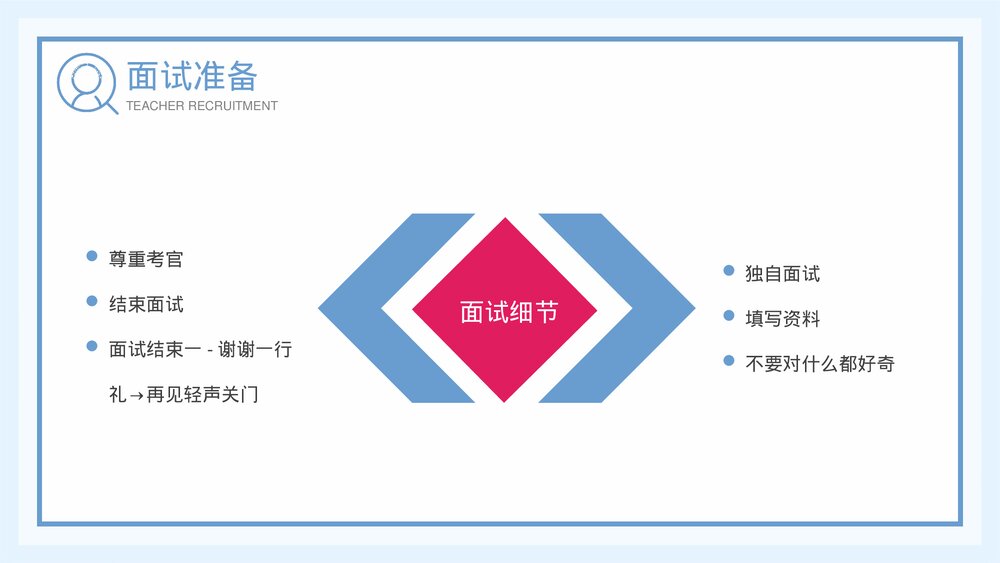 面试准备
TEACHER RECRUITMENT

尊重考官

结束面试

面试结束一 - 谢谢一行礼→再见轻声关门

面试细节

独自面试

填写资料

不要对什么都好奇